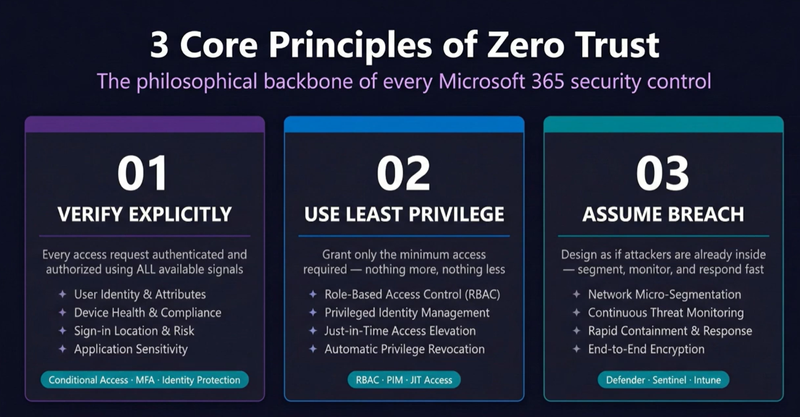 3 Core Principles of Zero Trust

The philosophical backbone of every Microsoft 365 security control

01

VERIFY EXPLICITLY

Every access request authenticated and authorized using ALL available signals

✦ User Identity & Attributes
✦ Device Health & Compliance
✦ Sign-in Location & Risk
✦ Application Sensitivity

Conditional Access · MFA · Identity Protection

02

USE LEAST PRIVILEGE

Grant only the minimum access required — nothing more, nothing less

✦ Role-Based Access Control (RBAC)
✦ Privileged Identity Management
✦ Just-in-Time Access Elevation
✦ Automatic Privilege Revocation

RBAC · PIM · JIT Access

03

ASSUME BREACH

Design as if attackers are already inside — segment, monitor, and respond fast

✦ Network Micro-Segmentation
✦ Continuous Threat Monitoring
✦ Rapid Containment & Response
✦ End-to-End Encryption

Defender · Sentinel · Intune